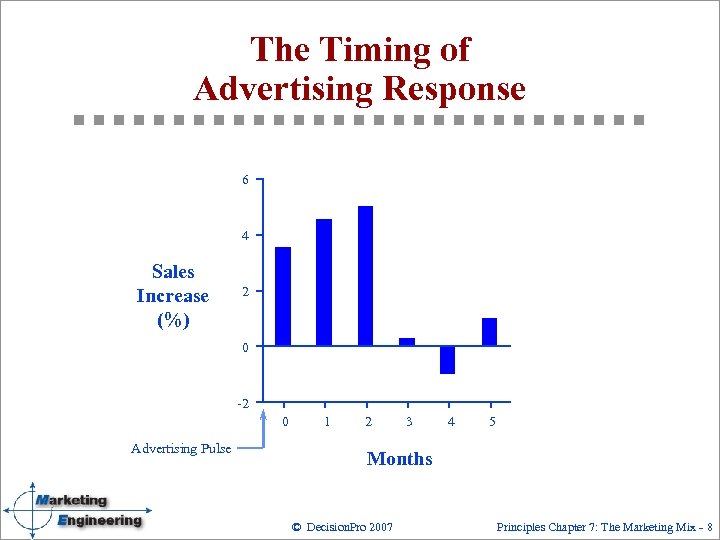 The Timing of Advertising Response

Sales Increase (%)

6
4
2
0
-2

0 1 2 3 4 5

Advertising Pulse

Months

Marketing Engineering

© DecisionPro 2007

Principles Chapter 7: The Marketing Mix - 8